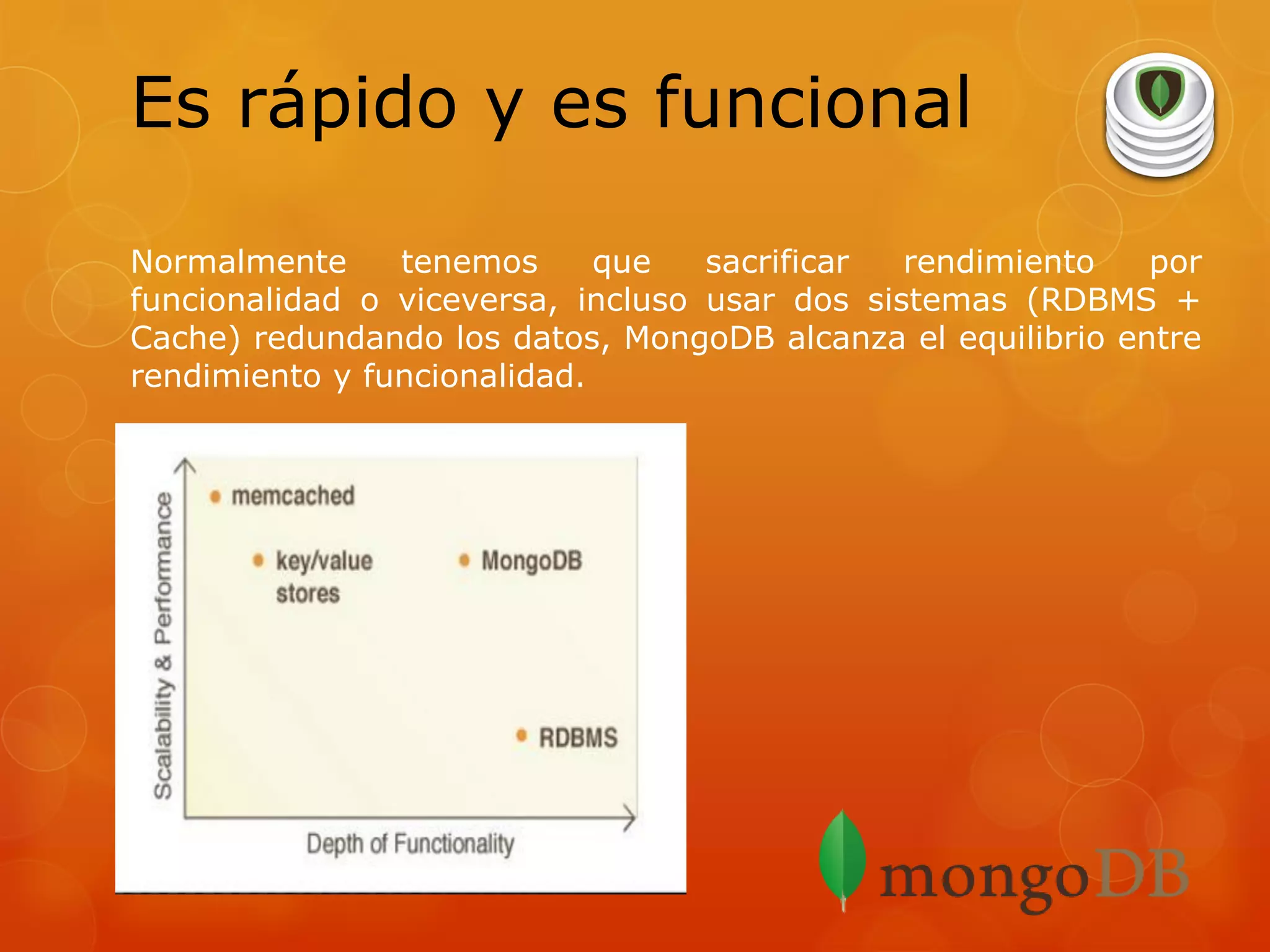 Es rápido y es funcional

Normalmente tenemos que sacrificar rendimiento por funcionalidad o viceversa, incluso usar dos sistemas (RDBMS + Cache) redundando los datos, MongoDB alcanza el equilibrio entre rendimiento y funcionalidad.

Scalability & Performance

memcached

key/value stores

MongoDB

RDBMS

Depth of Functionality

mongoDB